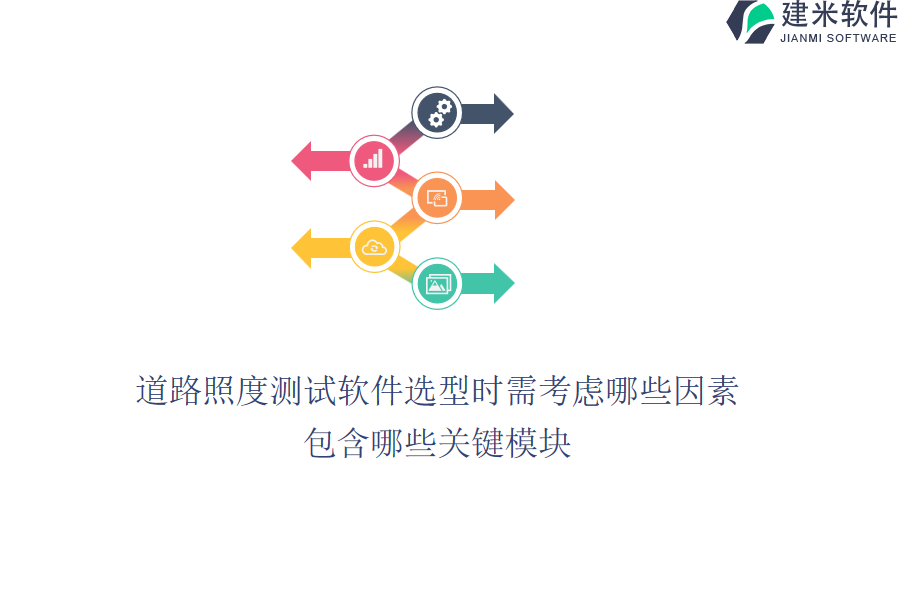 建米软件
JIANMI SOFTWARE

道路照度测试软件选型时需考虑哪些因素
包含哪些关键模块